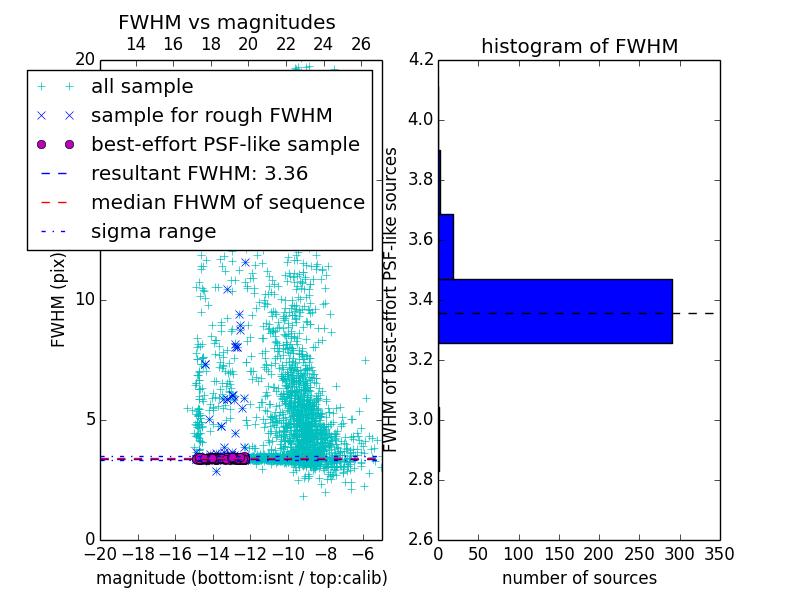 FWHM vs magnitudes

14 16 18 20 22 24 26

20

all sample
sample for rough FWHM
best-effort PSF-like sample
resultant FWHM: 3.36
median FHWM of sequence
sigma range

FWHM (pix)

10

5

0

−20 −18 −16 −14 −12 −10 −8 −6

magnitude (bottom:isnt / top:calib)

histogram of FWHM

4.2
4.0
3.8
3.6
3.4
3.2
3.0
2.8
2.6

FWHM of best-effort PSF-like sources

0 50 100 150 200 250 300 350

number of sources